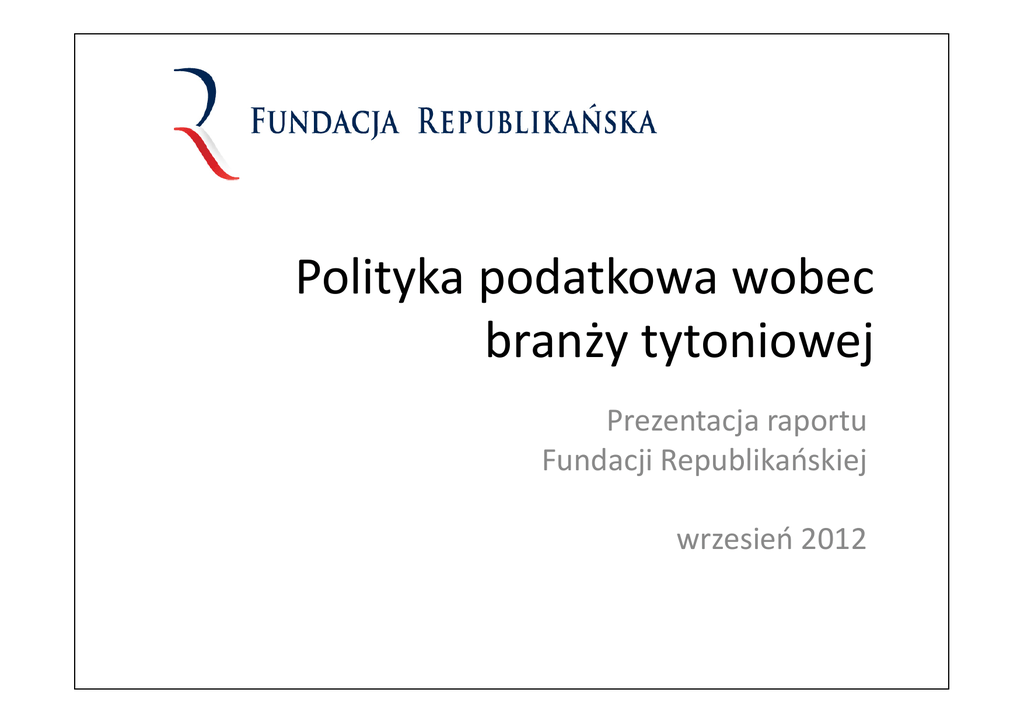 FUNDACJA REPUBLIKAŃSKA

Polityka podatkowa wobec branży tytoniowej

Prezentacja raportu Fundacji Republikańskiej

wrzesień 2012